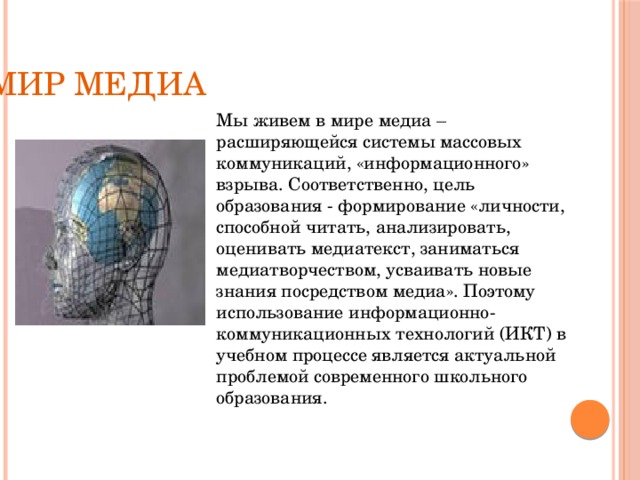 МИР МЕДИА

Мы живем в мире медиа – расширяющейся системы массовых коммуникаций, «информационного» взрыва. Соответственно, цель образования - формирование «личности, способной читать, анализировать, оценивать медиатекст, заниматься медиатворчеством, усваивать новые знания посредством медиа». Поэтому использование информационно-коммуникационных технологий (ИКТ) в учебном процессе является актуальной проблемой современного школьного образования.